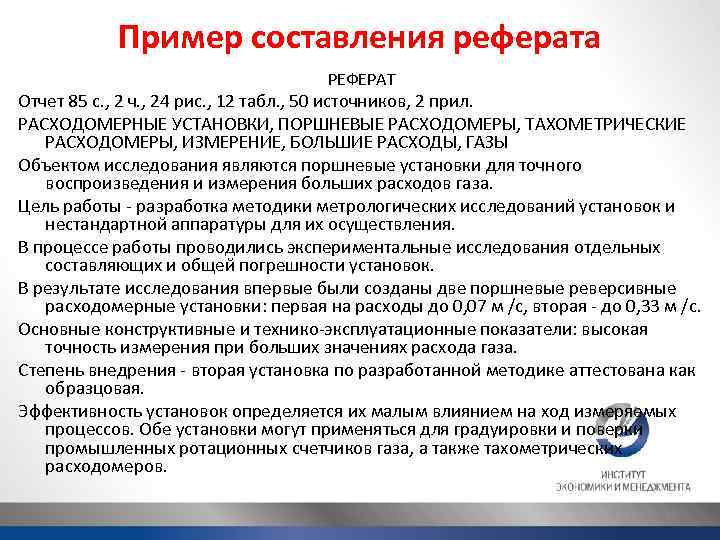 Пример составления реферата

РЕФЕРАТ

Отчет 85 с., 2 ч., 24 рис., 12 табл., 50 источников, 2 прил.

РАСХОДОМЕРНЫЕ УСТАНОВКИ, ПОРШНЕВЫЕ РАСХОДОМЕРЫ, ТАХОМЕТРИЧЕСКИЕ РАСХОДОМЕРЫ, ИЗМЕРЕНИЕ, БОЛЬШИЕ РАСХОДЫ, ГАЗЫ

Объектом исследования являются поршневые установки для точного воспроизведения и измерения больших расходов газа.

Цель работы - разработка методики метрологических исследований установок и нестандартной аппаратуры для их осуществления.

В процессе работы проводились экспериментальные исследования отдельных составляющих и общей погрешности установок.

В результате исследования впервые были созданы две поршневые реверсивные расходомерные установки: первая на расходы до 0,07 м /с, вторая - до 0,33 м /с.

Основные конструктивные и технико-эксплуатационные показатели: высокая точность измерения при больших значениях расхода газа.

Степень внедрения - вторая установка по разработанной методике аттестована как образцовая.

Эффективность установок определяется их малым влиянием на ход измеряемых процессов. Обе установки могут применяться для градуировки и поверки промышленных ротационных счетчиков газа, а также тахометрических расходомеров.

ИНСТИТУТ
ЭКОНОМИКИ И МЕНЕДЖМЕНТА